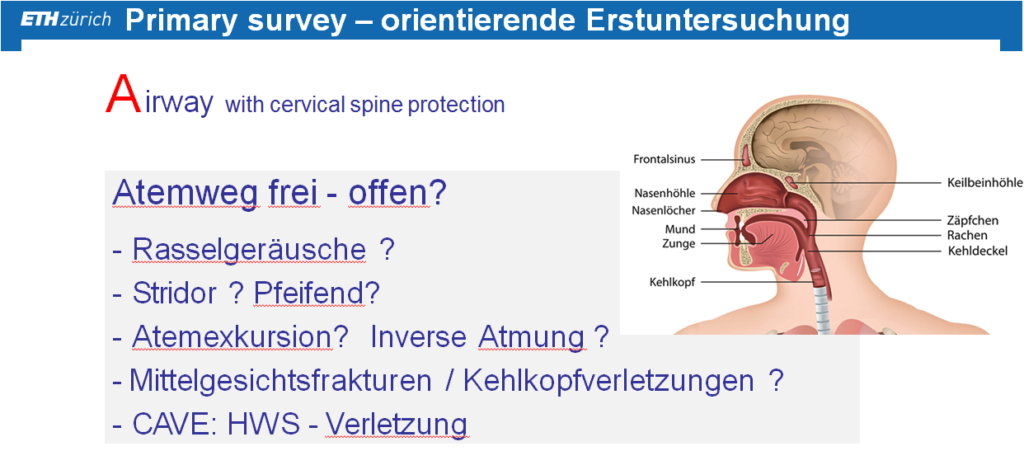 ETH zürich Primary survey – orientierende Erstuntersuchung

Airway with cervical spine protection

Atemweg frei - offen?

- Rasselgeräusche ?
- Stridor ? Pfeifend?
- Atemexkursion? Inverse Atmung ?
- Mittelgesichtsfrakturen / Kehlkopfverletzungen ?
- CAVE: HWS - Verletzung

Frontalsinus
Nasenhöhle
Nasenlöcher
Mund
Zunge
Kehlkopf
Keilbeinhöhle
Zäpfchen
Rachen
Kehldeckel